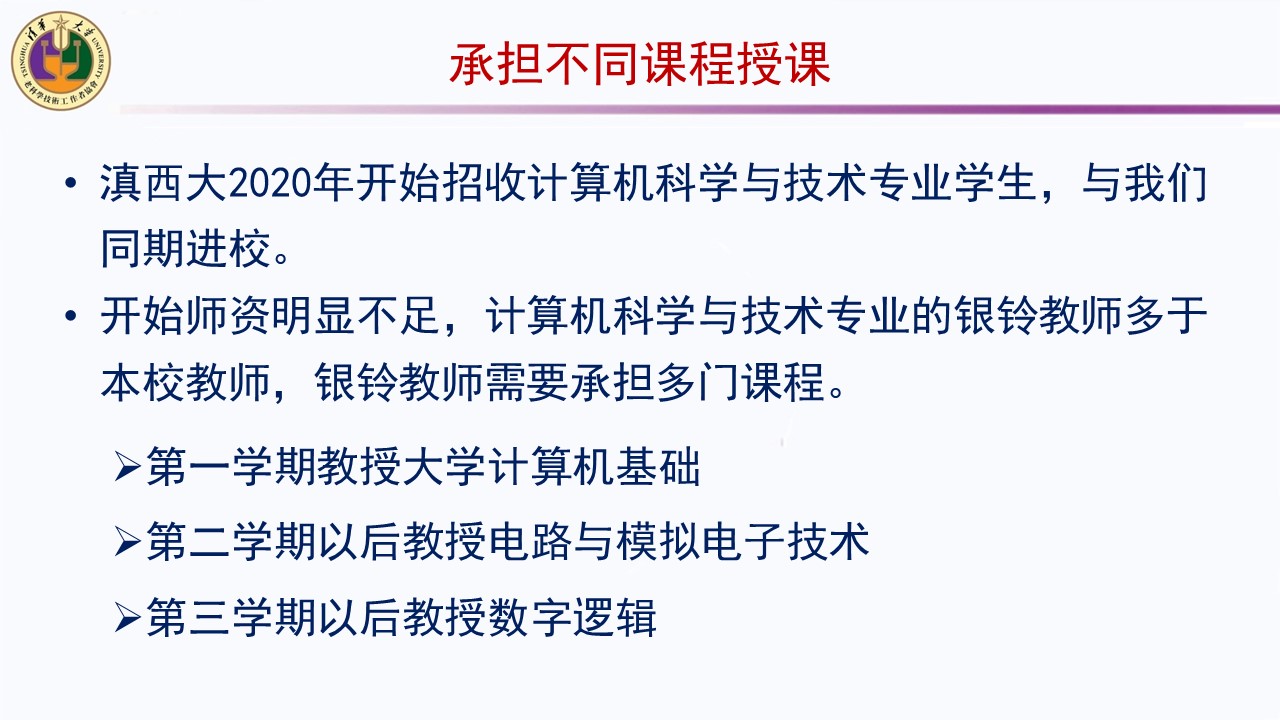 清华大学 TSINGHUA UNIVERSITY 老科学技术工作者协会

承担不同课程授课

• 滇西大2020年开始招收计算机科学与技术专业学生，与我们同期进校。

• 开始师资明显不足，计算机科学与技术专业的银铃教师多于本校教师，银铃教师需要承担多门课程。

➢第一学期教授大学计算机基础

➢第二学期以后教授电路与模拟电子技术

➢第三学期以后教授数字逻辑